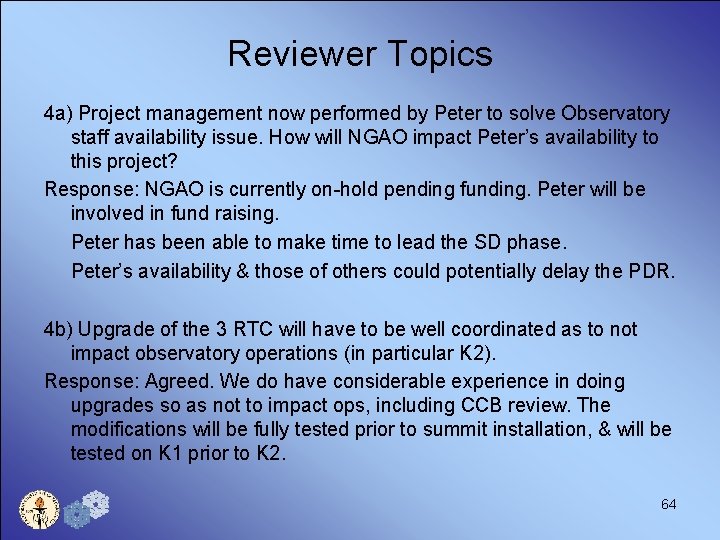 Reviewer Topics

4a) Project management now performed by Peter to solve Observatory staff availability issue. How will NGAO impact Peter's availability to this project?

Response: NGAO is currently on-hold pending funding. Peter will be involved in fund raising.

Peter has been able to make time to lead the SD phase.

Peter's availability & those of others could potentially delay the PDR.

4b) Upgrade of the 3 RTC will have to be well coordinated as to not impact observatory operations (in particular K2).

Response: Agreed. We do have considerable experience in doing upgrades so as not to impact ops, including CCB review. The modifications will be fully tested prior to summit installation, & will be tested on K1 prior to K2.

64